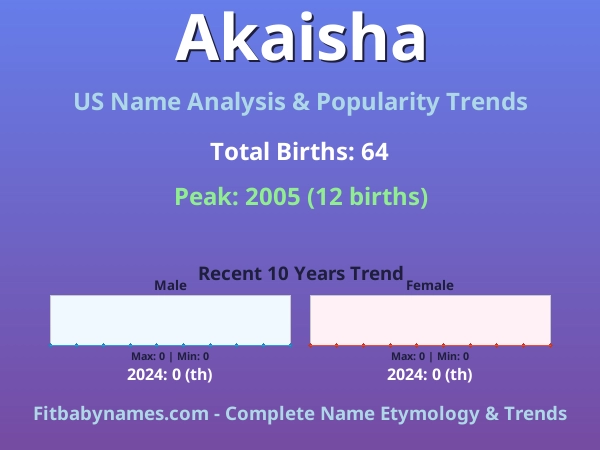 Akaisha

US Name Analysis & Popularity Trends

Total Births: 64

Peak: 2005 (12 births)

Recent 10 Years Trend

Male

Max: 0 | Min: 0

2024: 0 (th)

Female

Max: 0 | Min: 0

2024: 0 (th)

Fitbabynames.com - Complete Name Etymology & Trends